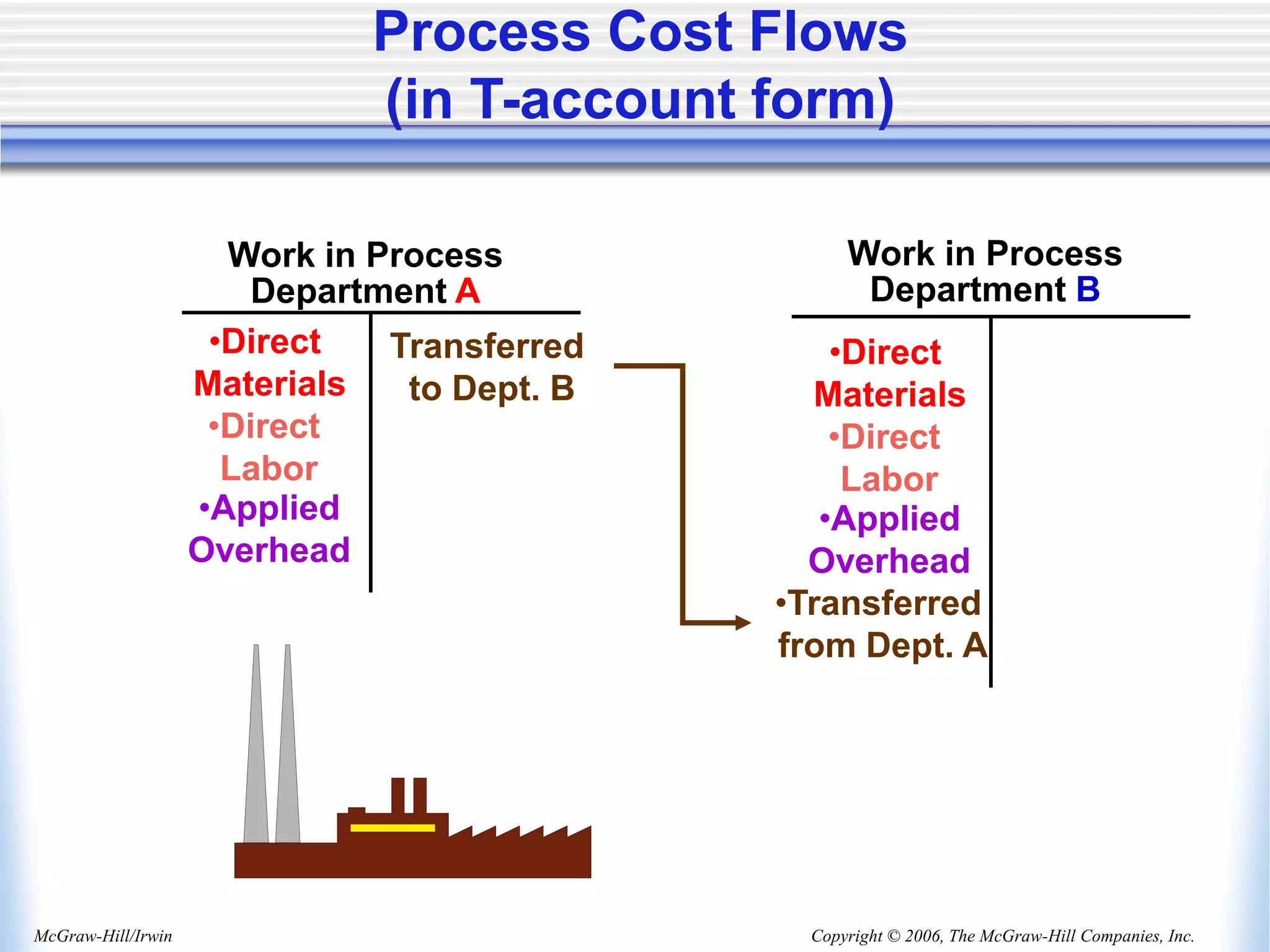 Process Cost Flows
(in T-account form)

Work in Process
Department A

•Direct Materials
•Direct Labor
•Applied Overhead

Transferred to Dept. B

Work in Process
Department B

•Direct Materials
•Direct Labor
•Applied Overhead
•Transferred from Dept. A

McGraw-Hill/Irwin

Copyright © 2006, The McGraw-Hill Companies, Inc.